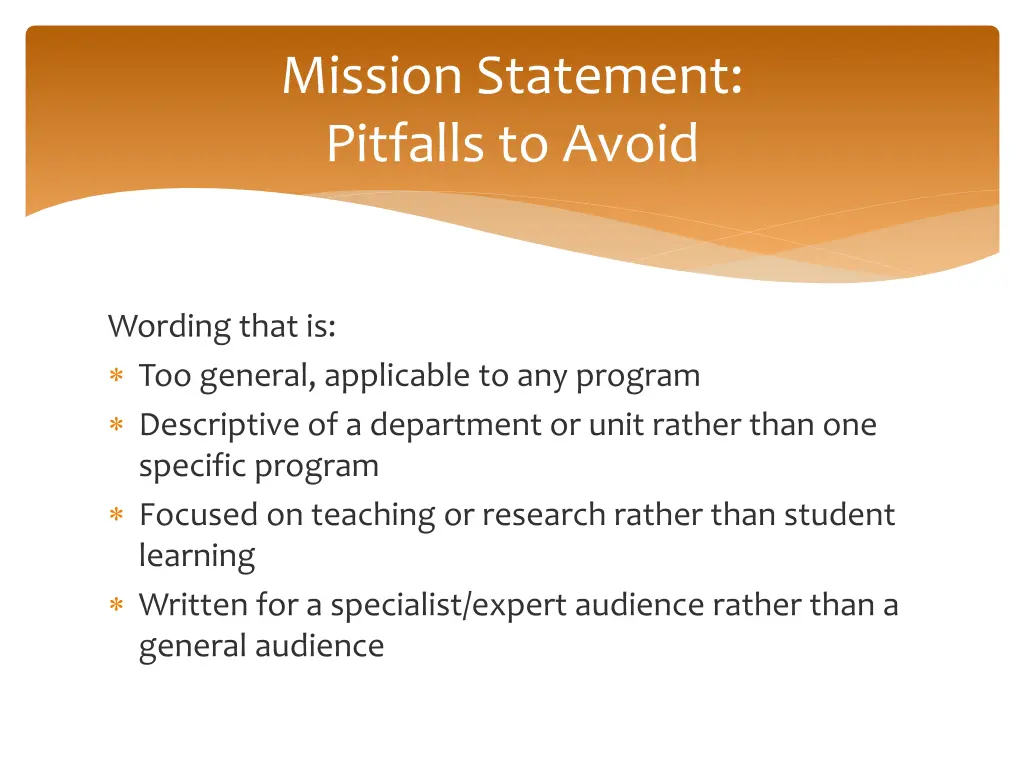 Mission Statement:
Pitfalls to Avoid

Wording that is:

∗ Too general, applicable to any program
∗ Descriptive of a department or unit rather than one specific program
∗ Focused on teaching or research rather than student learning
∗ Written for a specialist/expert audience rather than a general audience